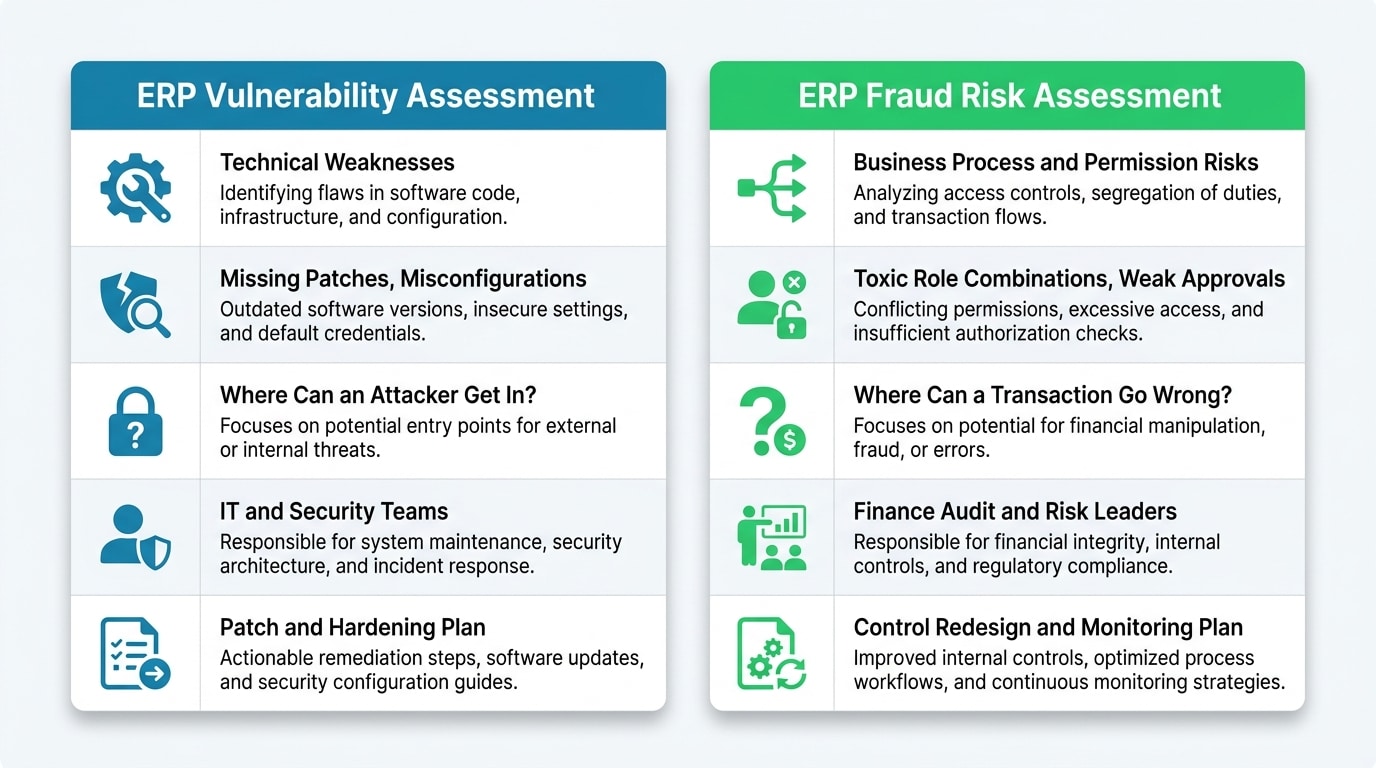 ERP Vulnerability Assessment

Technical Weaknesses
Identifying flaws in software code, infrastructure, and configuration.

Missing Patches, Misconfigurations
Outdated software versions, insecure settings, and default credentials.

Where Can an Attacker Get In?
Focuses on potential entry points for external or internal threats.

IT and Security Teams
Responsible for system maintenance, security architecture, and incident response.

Patch and Hardening Plan
Actionable remediation steps, software updates, and security configuration guides.

ERP Fraud Risk Assessment

Business Process and Permission Risks
Analyzing access controls, segregation of duties, and transaction flows.

Toxic Role Combinations, Weak Approvals
Conflicting permissions, excessive access, and insufficient authorization checks.

Where Can a Transaction Go Wrong?
Focuses on potential for financial manipulation, fraud, or errors.

Finance Audit and Risk Leaders
Responsible for financial integrity, internal controls, and regulatory compliance.

Control Redesign and Monitoring Plan
Improved internal controls, optimized process workflows, and continuous monitoring strategies.